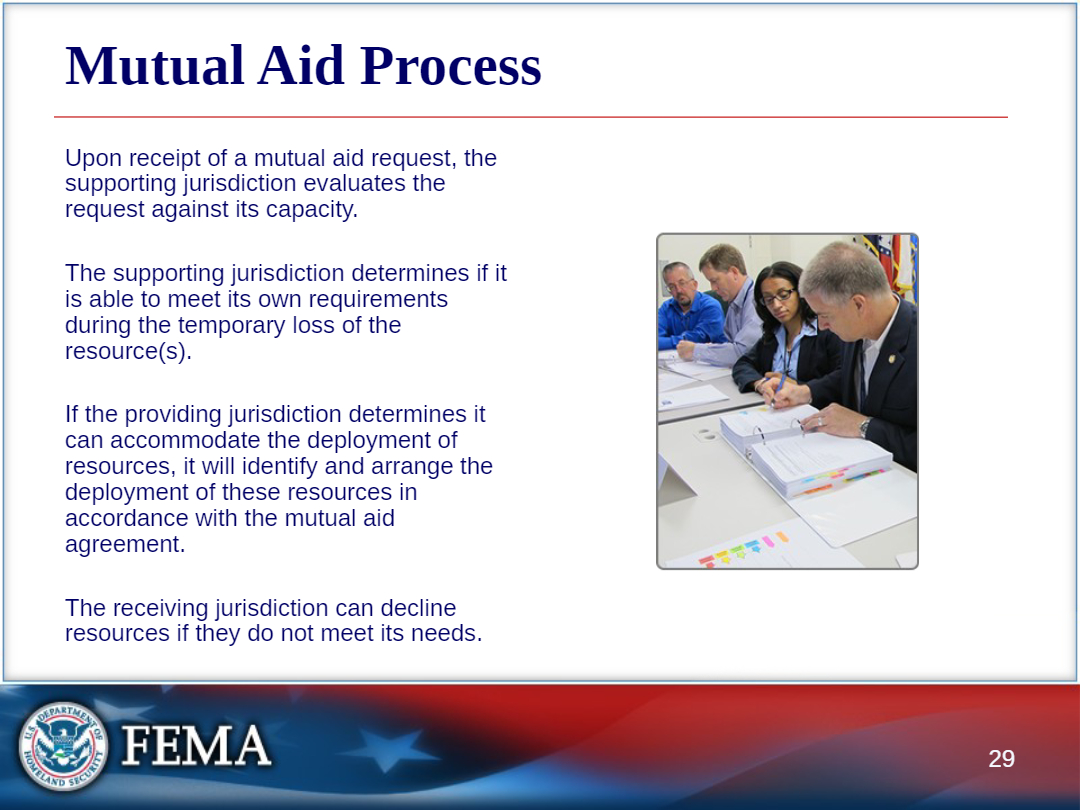 Mutual Aid Process

Upon receipt of a mutual aid request, the supporting jurisdiction evaluates the request against its capacity.

The supporting jurisdiction determines if it is able to meet its own requirements during the temporary loss of the resource(s).

If the providing jurisdiction determines it can accommodate the deployment of resources, it will identify and arrange the deployment of these resources in accordance with the mutual aid agreement.

The receiving jurisdiction can decline resources if they do not meet its needs.

U.S. DEPARTMENT OF HOMELAND SECURITY

FEMA

29